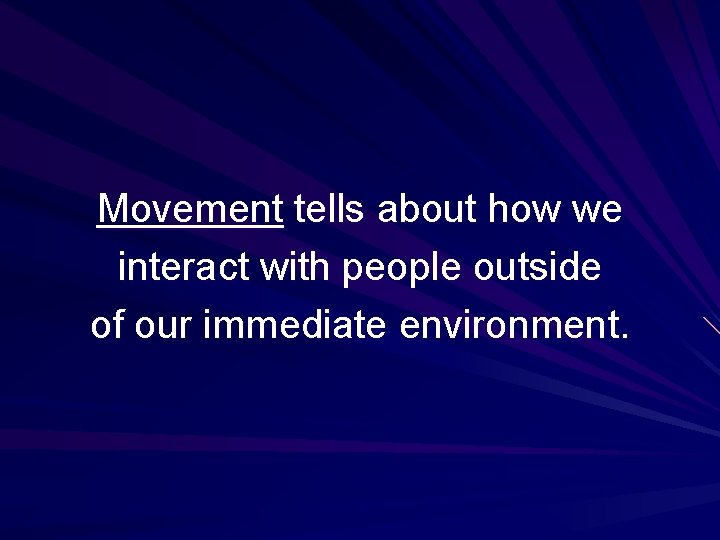 Movement tells about how we interact with people outside of our immediate environment.